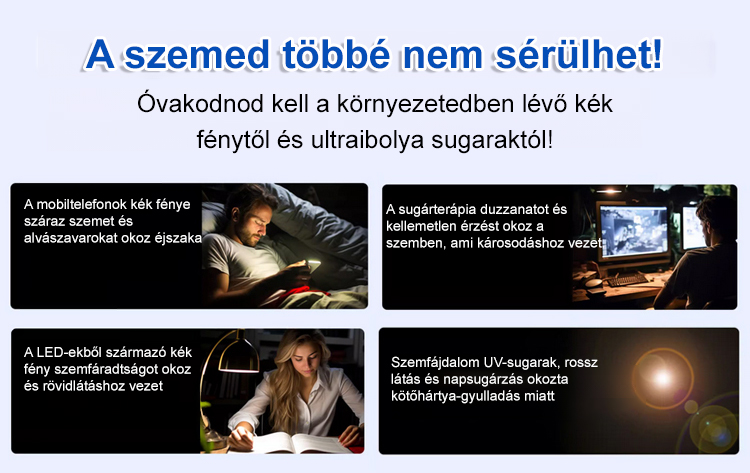 A szemed többé nem sérülhet!

Óvakodnod kell a környezetedben lévő kék fénytől és ultraibolya sugaraktól!

A mobiltelefonok kék fénye száraz szemet és alvászavarokat okoz éjszaka

A sugárterápia duzzanatot és kellemetlen érzést okoz a szemben, ami károsodáshoz vezet

A LED-ekből származó kék fény szemfáradtságot okoz és rövidlátáshoz vezet

Szemfájdalom UV-sugarak, rossz látás és napsugárzás okozta kötőhártya-gyulladás miatt